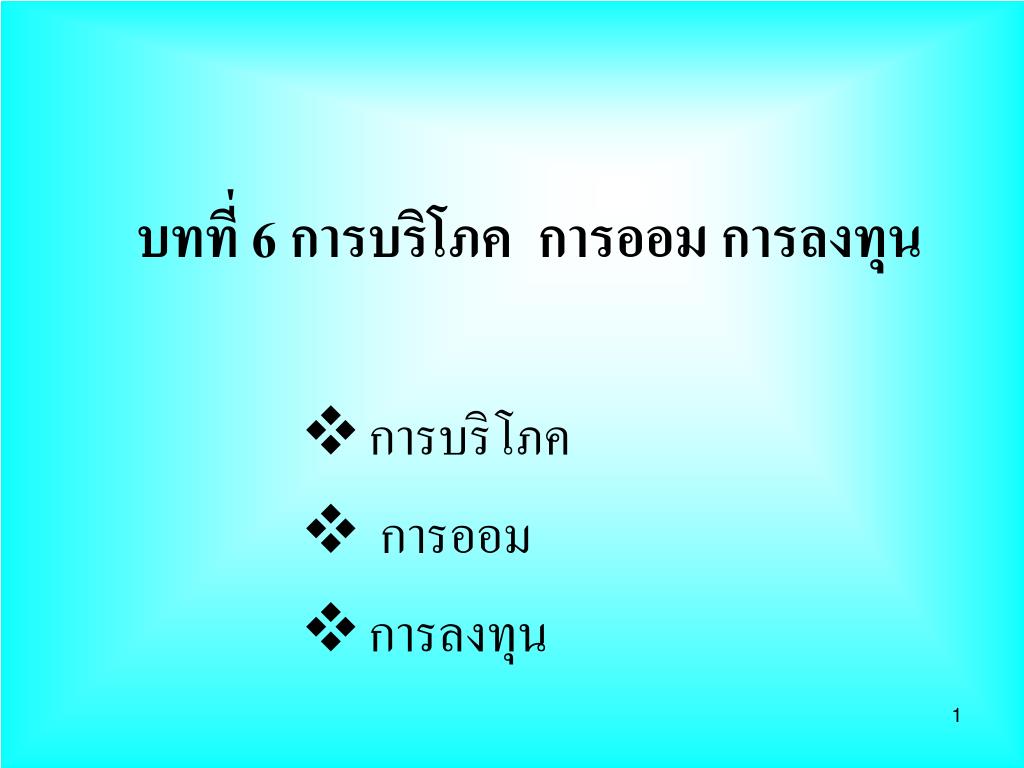 บทที่ 6 การบริโภค การออม การลงทุน

❖ การบริโภค

❖ การออม

❖ การลงทุน

1